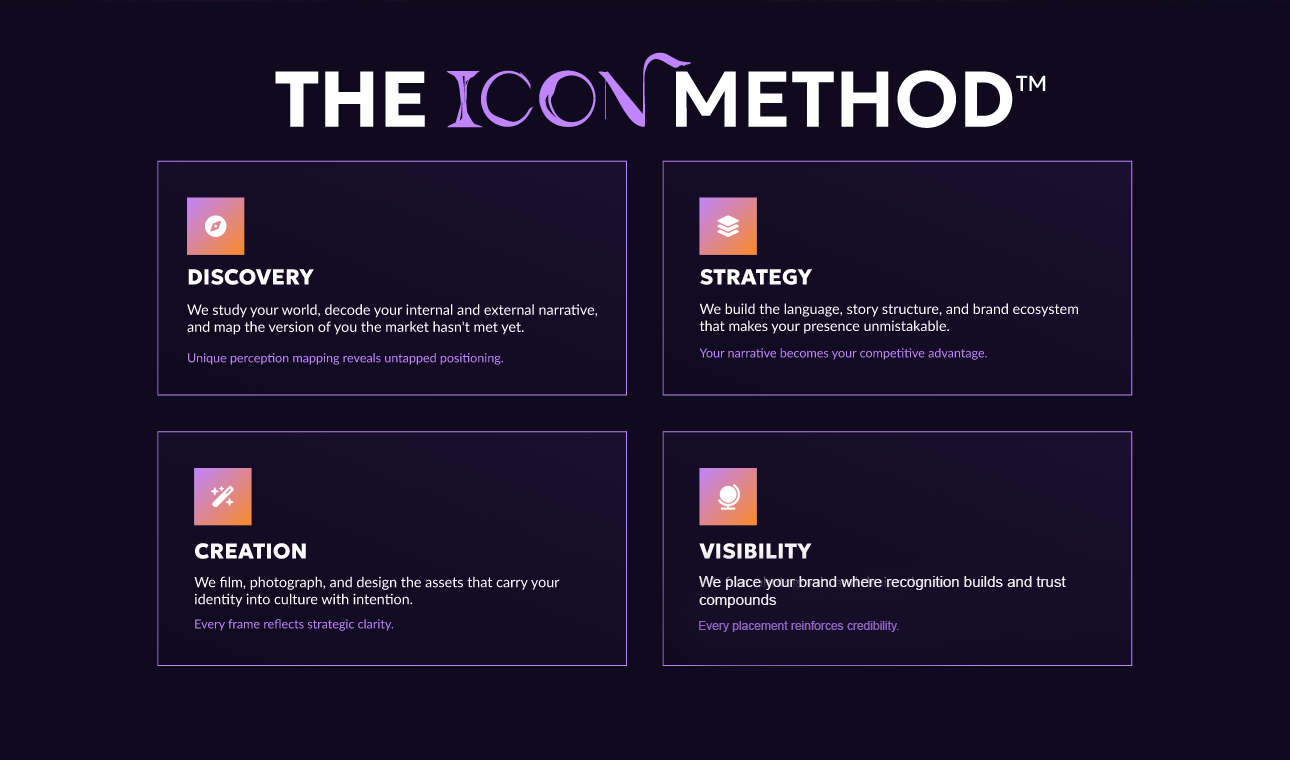 THE ICON METHOD™

DISCOVERY

We study your world, decode your internal and external narrative, and map the version of you the market hasn't met yet.

Unique perception mapping reveals untapped positioning.

STRATEGY

We build the language, story structure, and brand ecosystem that makes your presence unmistakable.

Your narrative becomes your competitive advantage.

CREATION

We film, photograph, and design the assets that carry your identity into culture with intention.

Every frame reflects strategic clarity.

VISIBILITY

We place your brand where recognition builds and trust compounds

Every placement reinforces credibility.